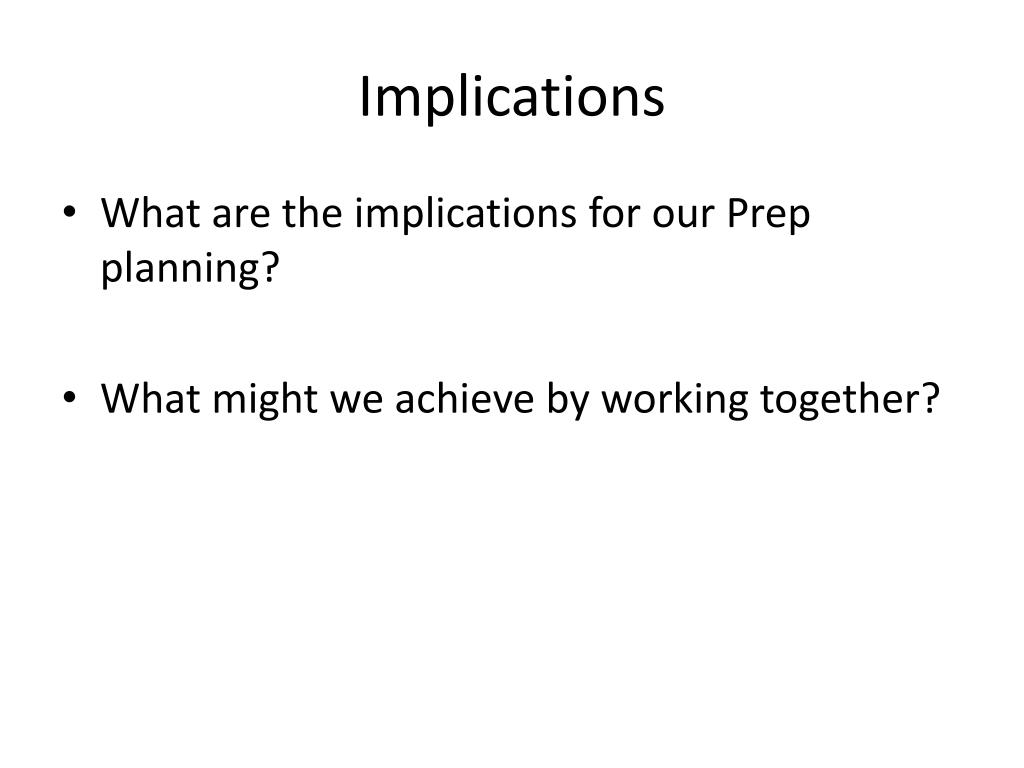 Implications

• What are the implications for our Prep planning?

• What might we achieve by working together?